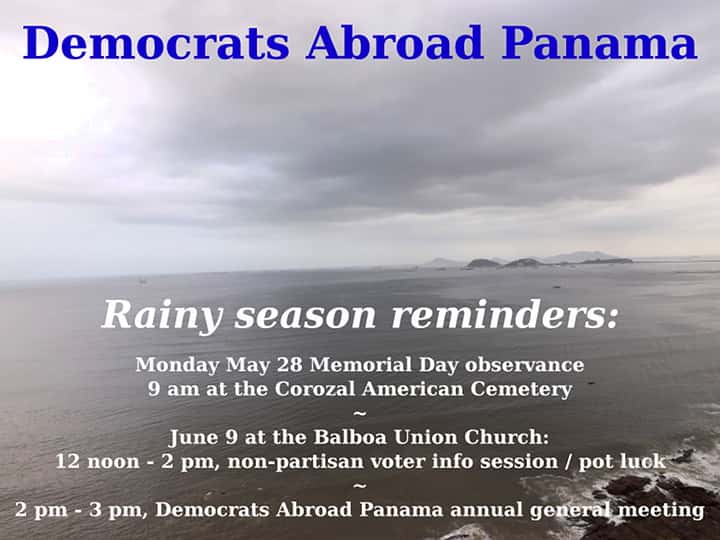 Democrats Abroad Panama

Rainy season reminders:

Monday May 28 Memorial Day observance
9 am at the Corozal American Cemetery
~
June 9 at the Balboa Union Church:
12 noon - 2 pm, non-partisan voter info session / pot luck
~
2 pm - 3 pm, Democrats Abroad Panama annual general meeting